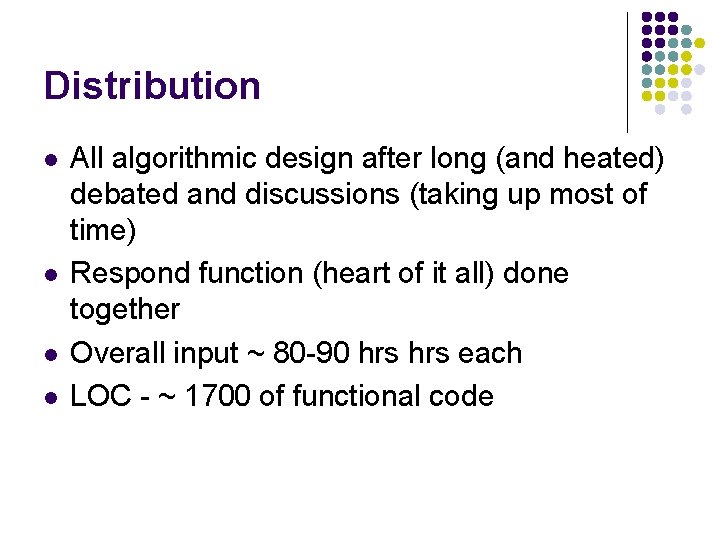 Distribution

- All algorithmic design after long (and heated) debated and discussions (taking up most of time)
- Respond function (heart of it all) done together
- Overall input ~ 80-90 hrs hrs each
- LOC - ~ 1700 of functional code